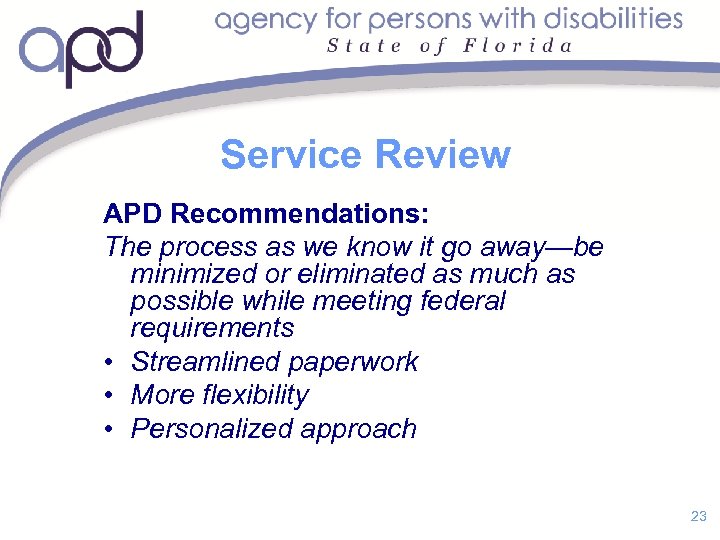 apd

agency for persons with disabilities
State of Florida

Service Review

APD Recommendations:

The process as we know it go away—be minimized or eliminated as much as possible while meeting federal requirements

• Streamlined paperwork
• More flexibility
• Personalized approach

23